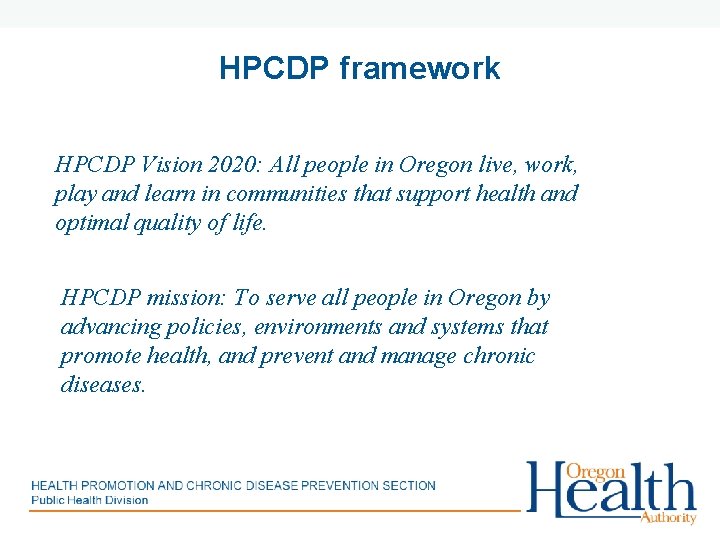 HPCDP framework

HPCDP Vision 2020: All people in Oregon live, work, play and learn in communities that support health and optimal quality of life.

HPCDP mission: To serve all people in Oregon by advancing policies, environments and systems that promote health, and prevent and manage chronic diseases.

HEALTH PROMOTION AND CHRONIC DISEASE PREVENTION SECTION
Public Health Division

Oregon Health Authority